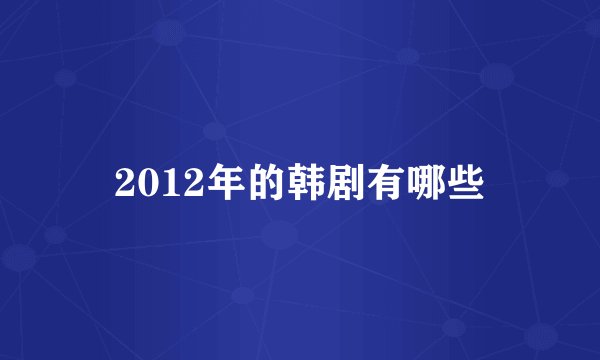 2012年的韩剧有哪些